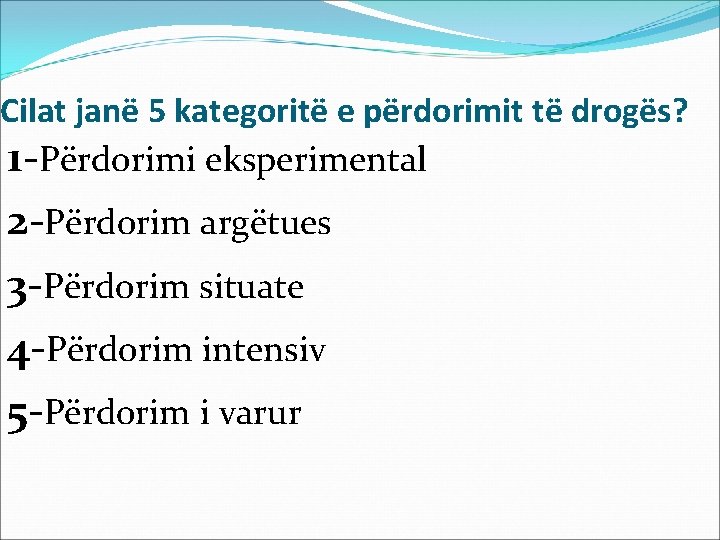 Cilat janë 5 kategoritë e përdorimit të drogës?

1-Përdorimi eksperimental

2-Përdorim argëtues

3-Përdorim situate

4-Përdorim intensiv

5-Përdorim i varur